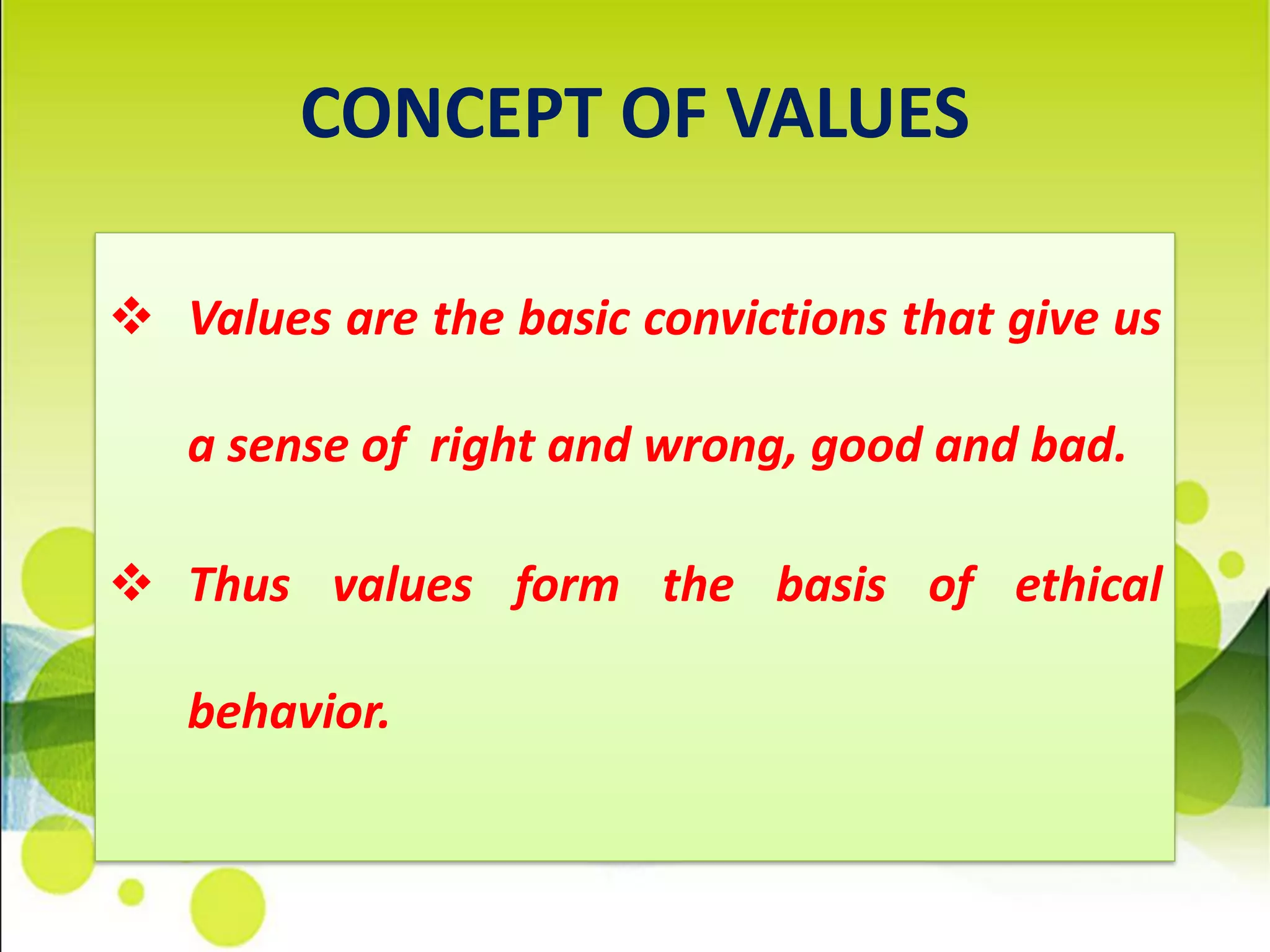 CONCEPT OF VALUES

❖ Values are the basic convictions that give us a sense of right and wrong, good and bad.

❖ Thus values form the basis of ethical behavior.